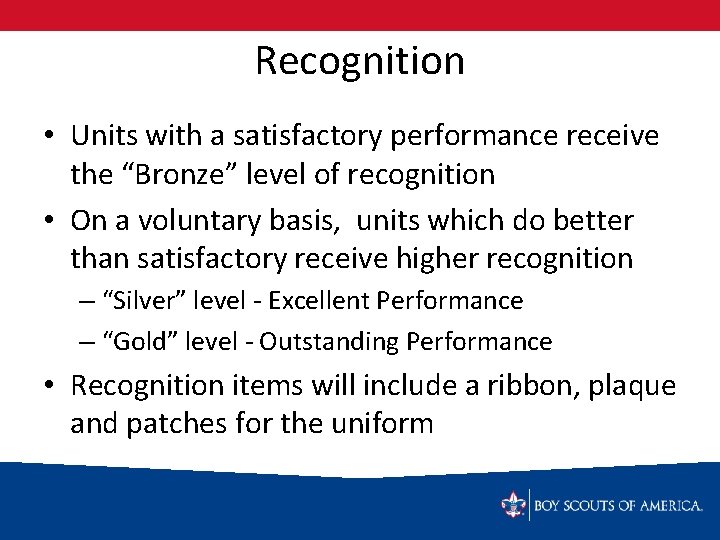 Recognition

• Units with a satisfactory performance receive the “Bronze” level of recognition

• On a voluntary basis, units which do better than satisfactory receive higher recognition

– “Silver” level - Excellent Performance

– “Gold” level - Outstanding Performance

• Recognition items will include a ribbon, plaque and patches for the uniform

BOY SCOUTS OF AMERICA.